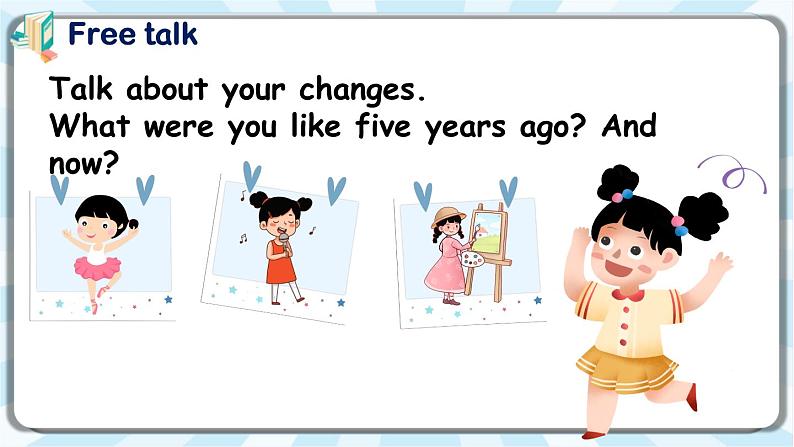 Free talk

Talk about your changes.
What were you like five years ago? And now?